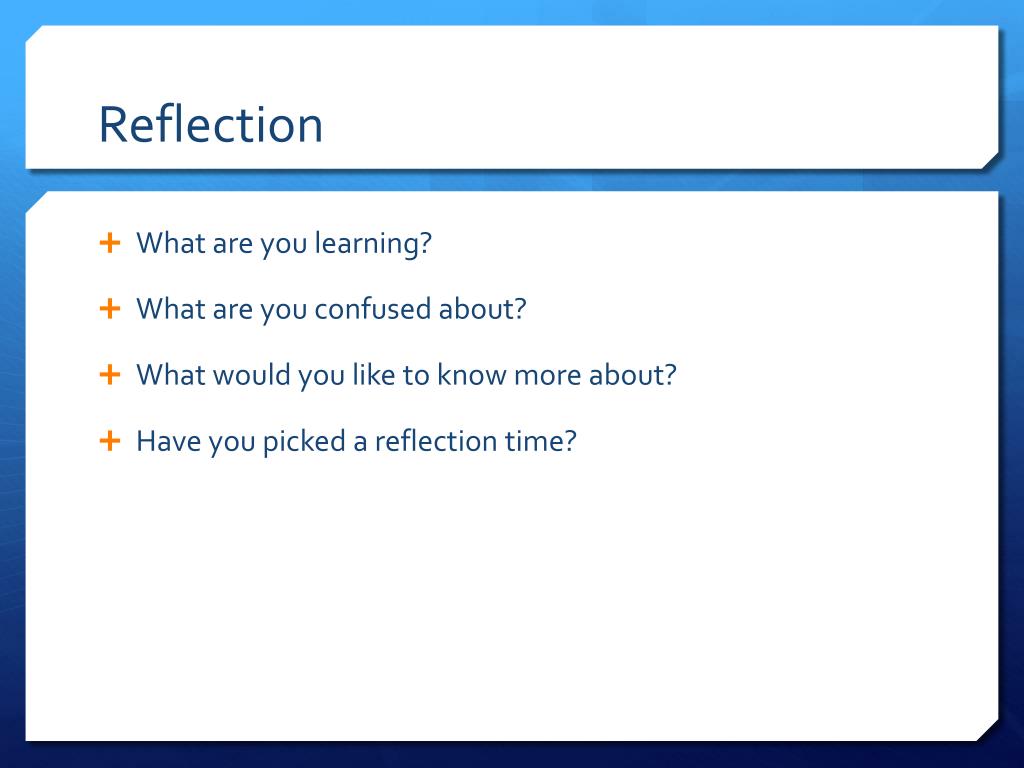 Reflection

+ What are you learning?
+ What are you confused about?
+ What would you like to know more about?
+ Have you picked a reflection time?